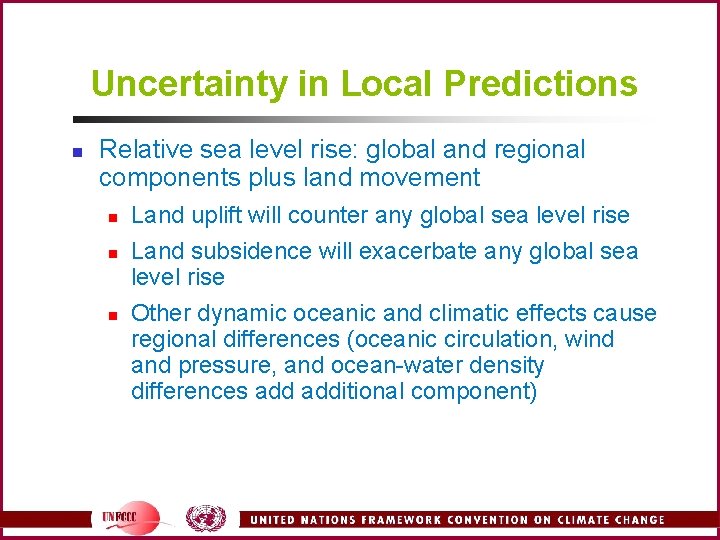 Uncertainty in Local Predictions

Relative sea level rise: global and regional components plus land movement

Land uplift will counter any global sea level rise

Land subsidence will exacerbate any global sea level rise

Other dynamic oceanic and climatic effects cause regional differences (oceanic circulation, wind and pressure, and ocean-water density differences add additional component)

UNFCCC

UNITED NATIONS FRAMEWORK CONVENTION ON CLIMATE CHANGE